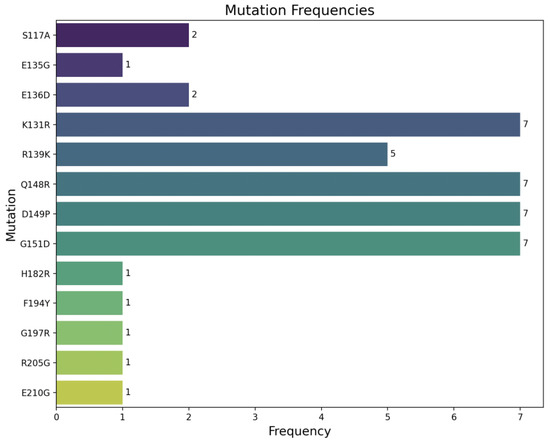 Mutation Frequencies

Mutation

S117A 2
E135G 1
E136D 2
K131R 7
R139K 5
Q148R 7
D149P 7
G151D 7
H182R 1
F194Y 1
G197R 1
R205G 1
E210G 1

0 1 2 3 4 5 6 7

Frequency